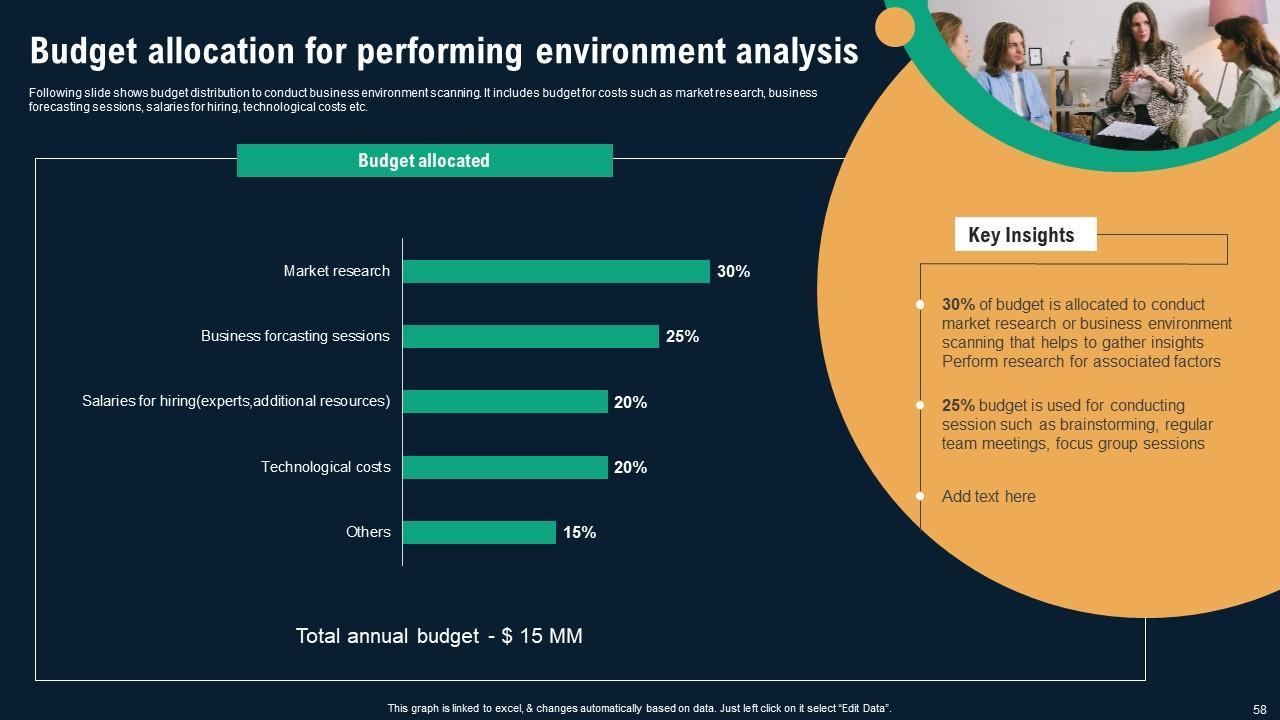 Budget allocation for performing environment analysis

Following slide shows budget distribution to conduct business environment scanning. It includes budget for costs such as market research, business forecasting sessions, salaries for hiring, technological costs etc.

Budget allocated

Market research 30%

Business forcasting sessions 25%

Salaries for hiring(experts,additional resources) 20%

Technological costs 20%

Others 15%

Total annual budget - $ 15 MM

Key Insights

30% of budget is allocated to conduct market research or business environment scanning that helps to gather insights Perform research for associated factors

25% budget is used for conducting session such as brainstorming, regular team meetings, focus group sessions

Add text here

This graph is linked to excel, & changes automatically based on data. Just left click on it select "Edit Data".

58